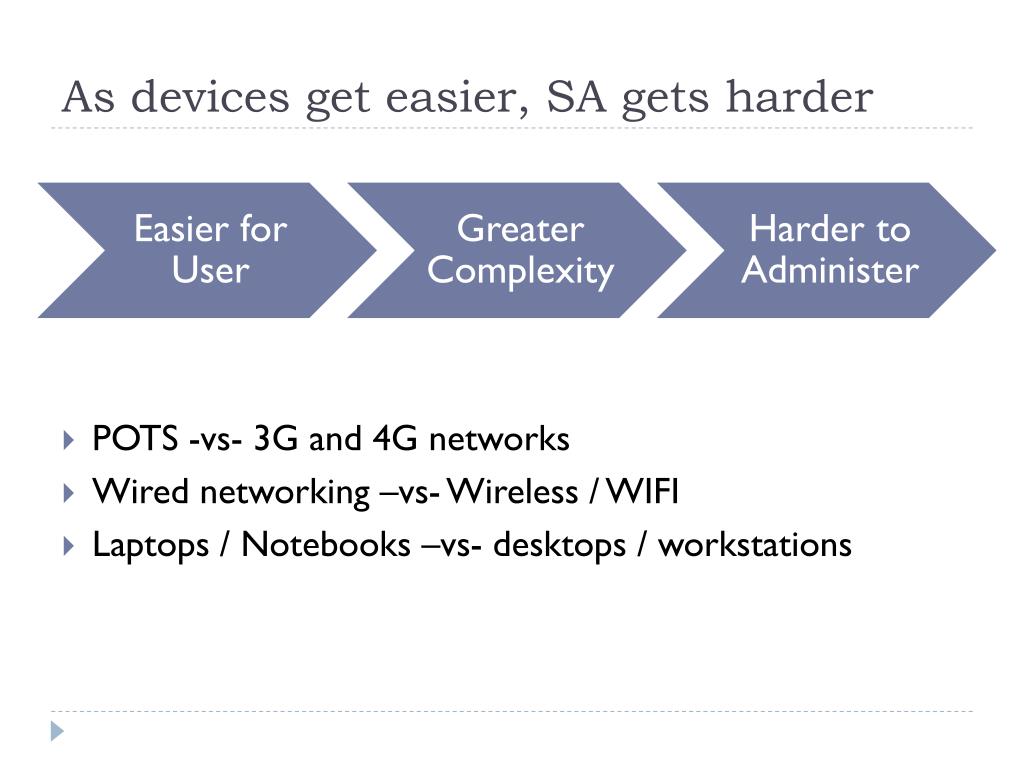 As devices get easier, SA gets harder

Easier for User

Greater Complexity

Harder to Administer

POTS -vs- 3G and 4G networks
Wired networking –vs- Wireless / WIFI
Laptops / Notebooks –vs- desktops / workstations